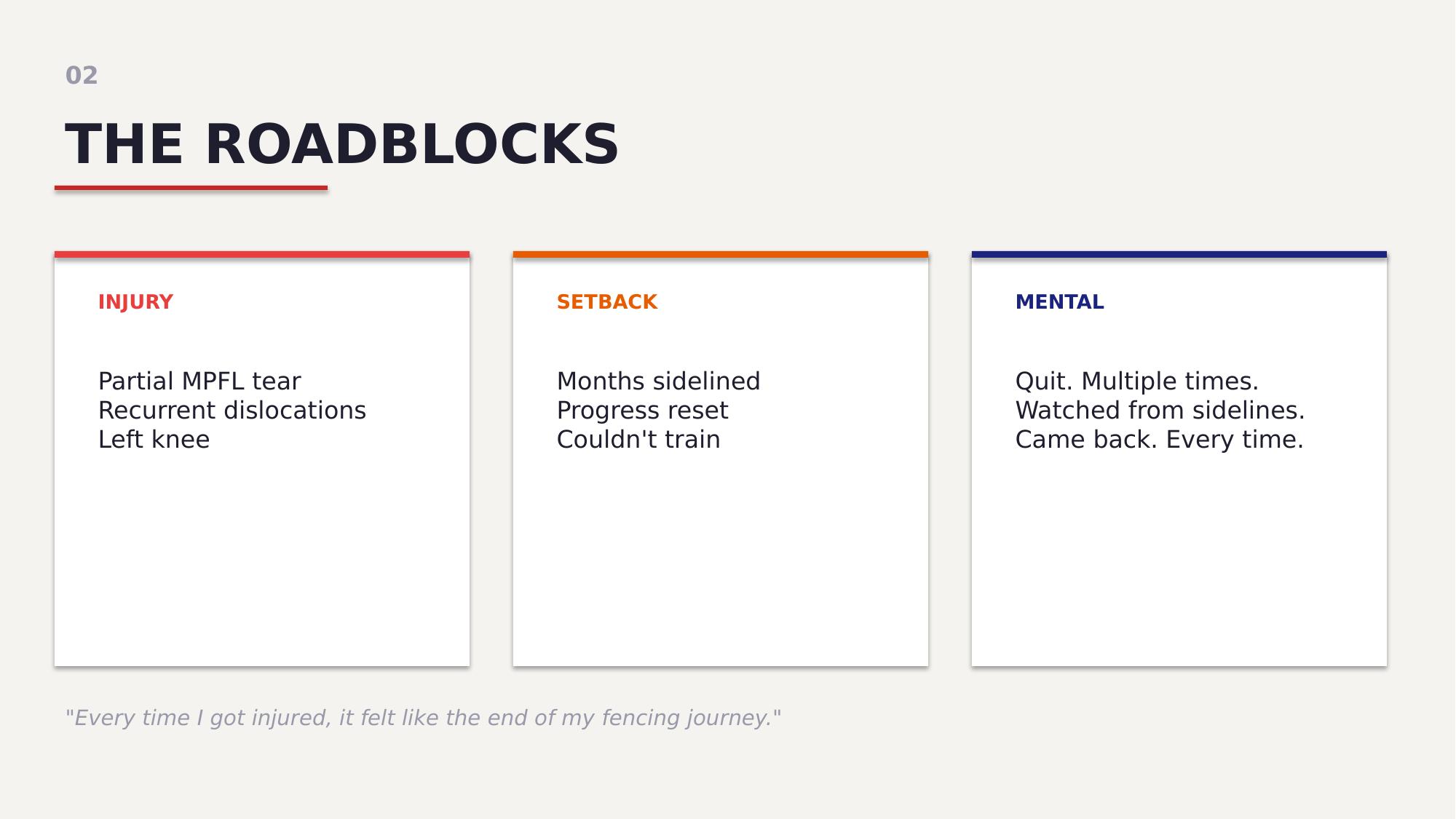 02

THE ROADBLOCKS

INJURY

Partial MPFL tear
Recurrent dislocations
Left knee

SETBACK

Months sidelined
Progress reset
Couldn't train

MENTAL

Quit. Multiple times.
Watched from sidelines.
Came back. Every time.

"Every time I got injured, it felt like the end of my fencing journey."